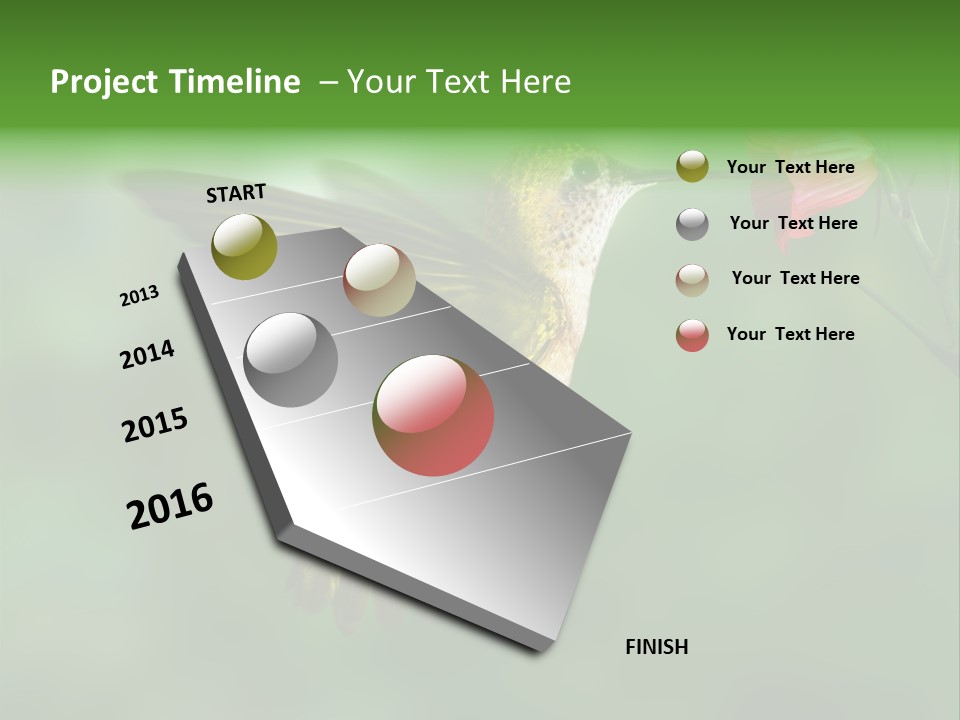 Project Timeline – Your Text Here

START

2013

2014

2015

2016

FINISH

Your Text Here

Your Text Here

Your Text Here

Your Text Here